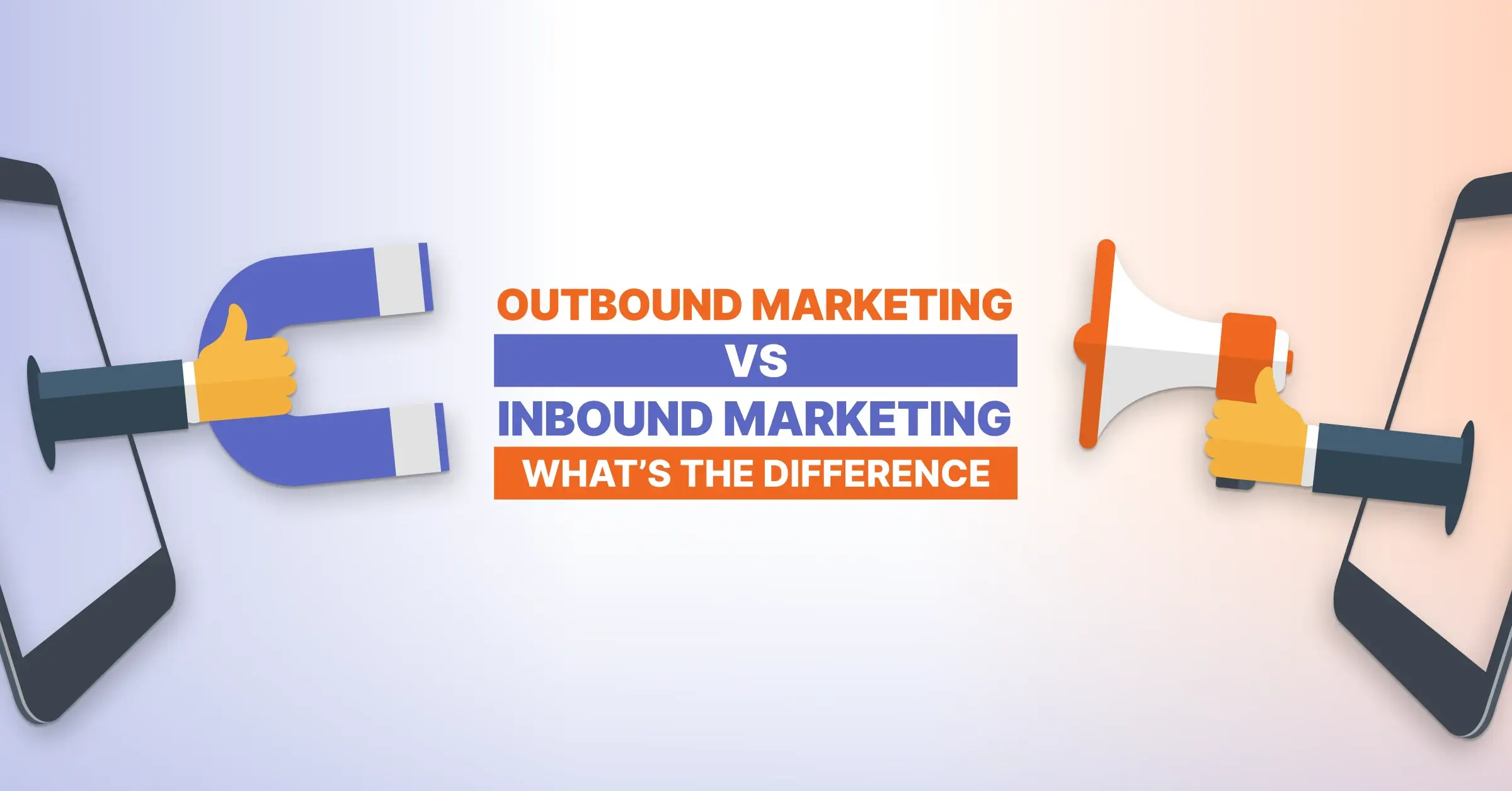 OUTBOUND MARKETING
VS
INBOUND MARKETING
WHAT'S THE DIFFERENCE